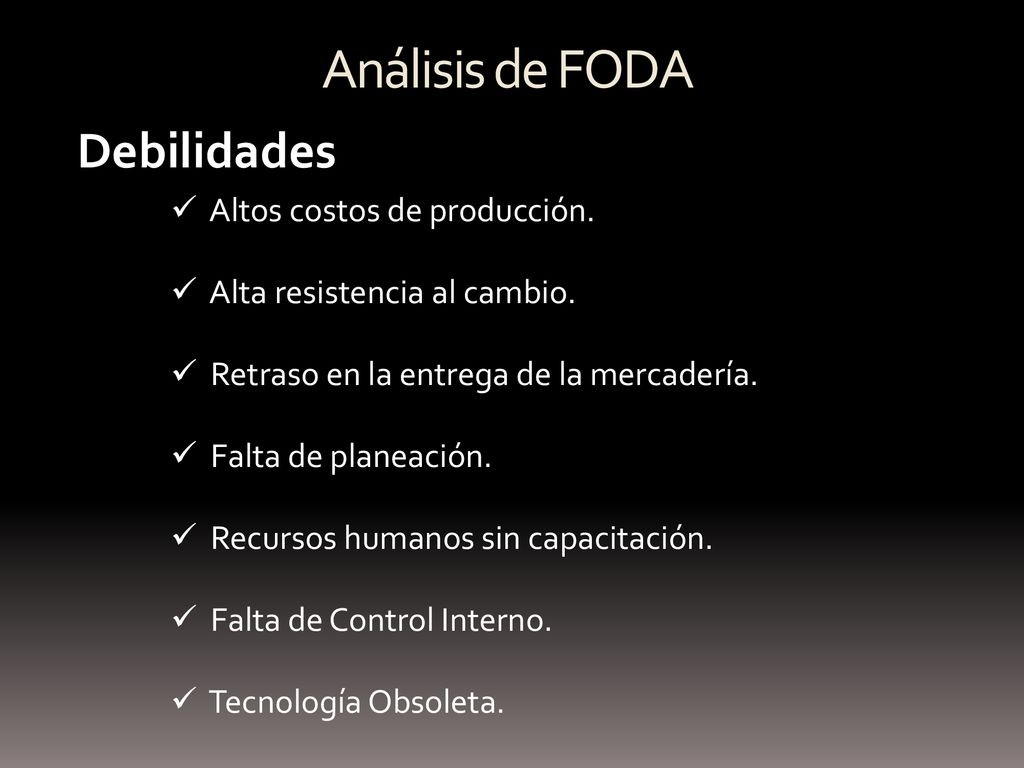 Análisis de FODA

Debilidades

✓ Altos costos de producción.

✓ Alta resistencia al cambio.

✓ Retraso en la entrega de la mercadería.

✓ Falta de planeación.

✓ Recursos humanos sin capacitación.

✓ Falta de Control Interno.

✓ Tecnología Obsoleta.